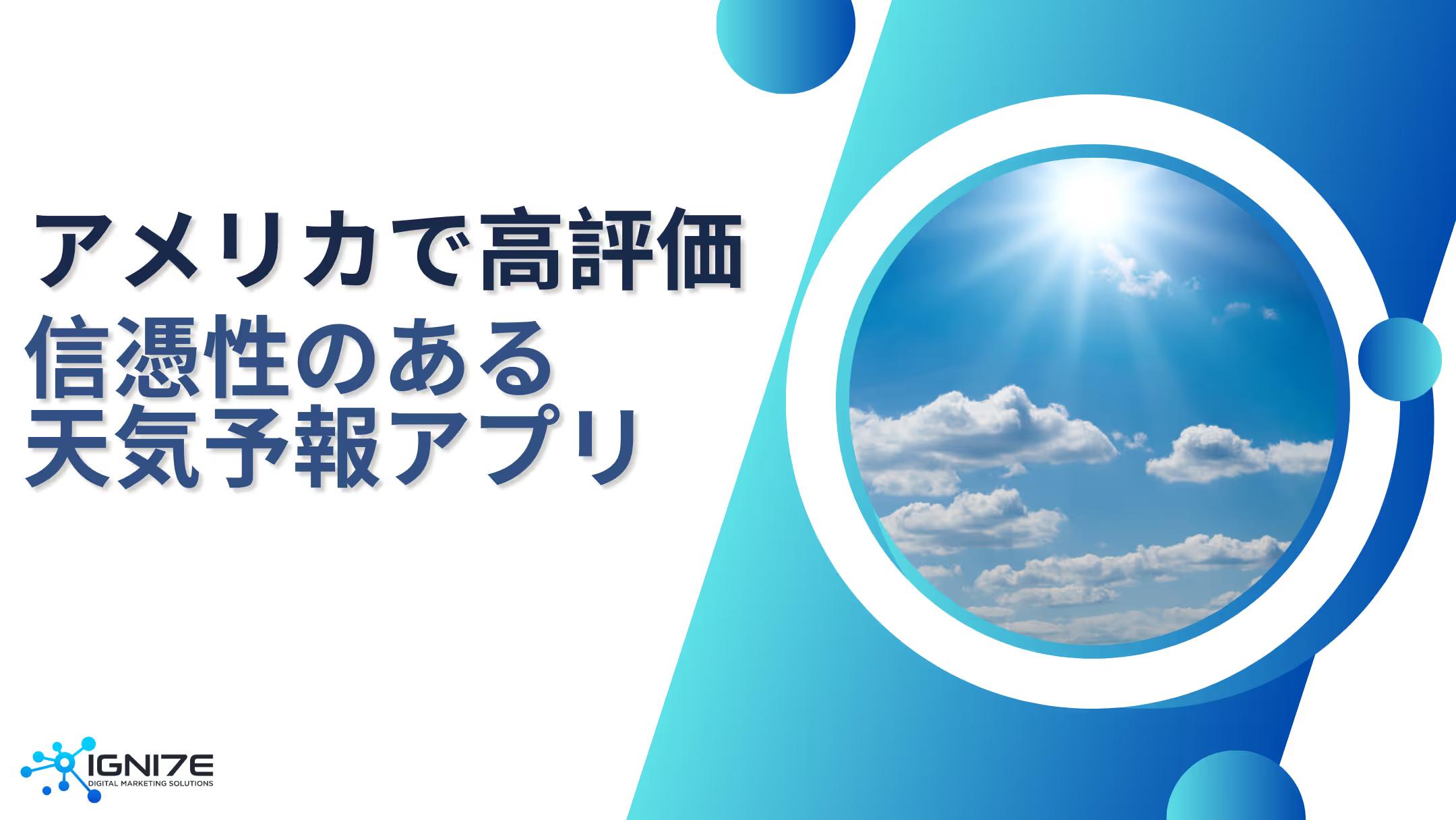 アメリカで高評価
信憑性のある
天気予報アプリ

IGNI7E
DIGITAL MARKETING SOLUTIONS